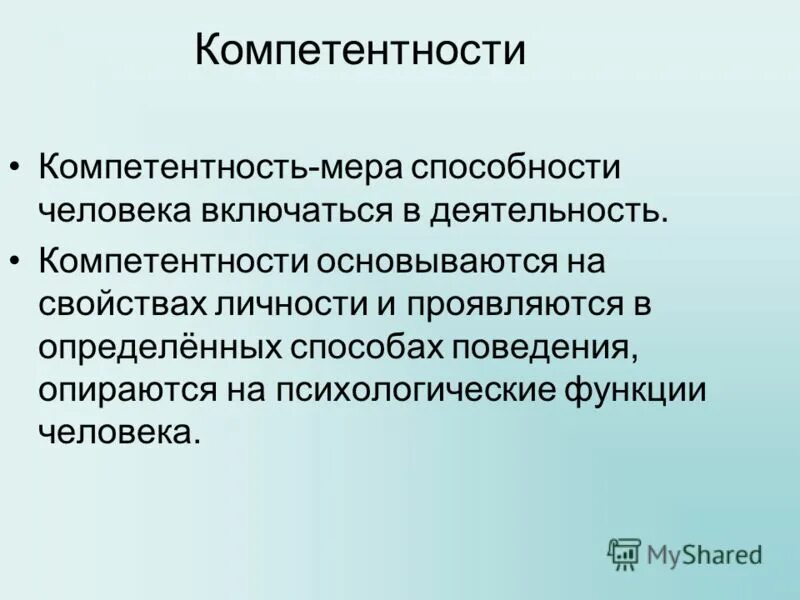 Компетентности

• Компетентность-мера способности человека включаться в деятельность.

• Компетентности основываются на свойствах личности и проявляются в определённых способах поведения, опираются на психологические функции человека.

MyShared